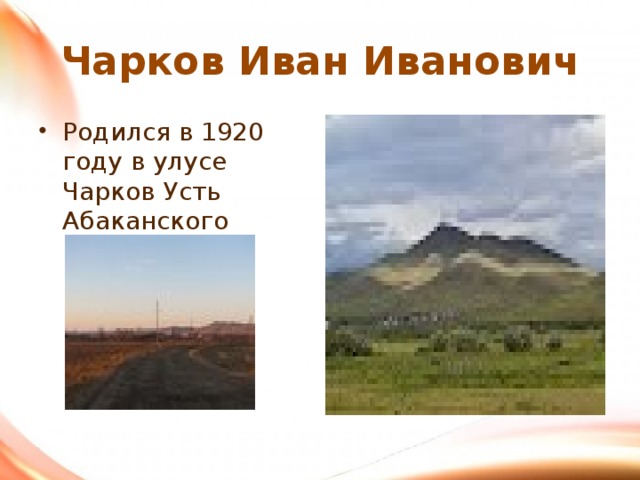 Чарков Иван Иванович

• Родился в 1920 году в улусе Чарков Усть Абаканского